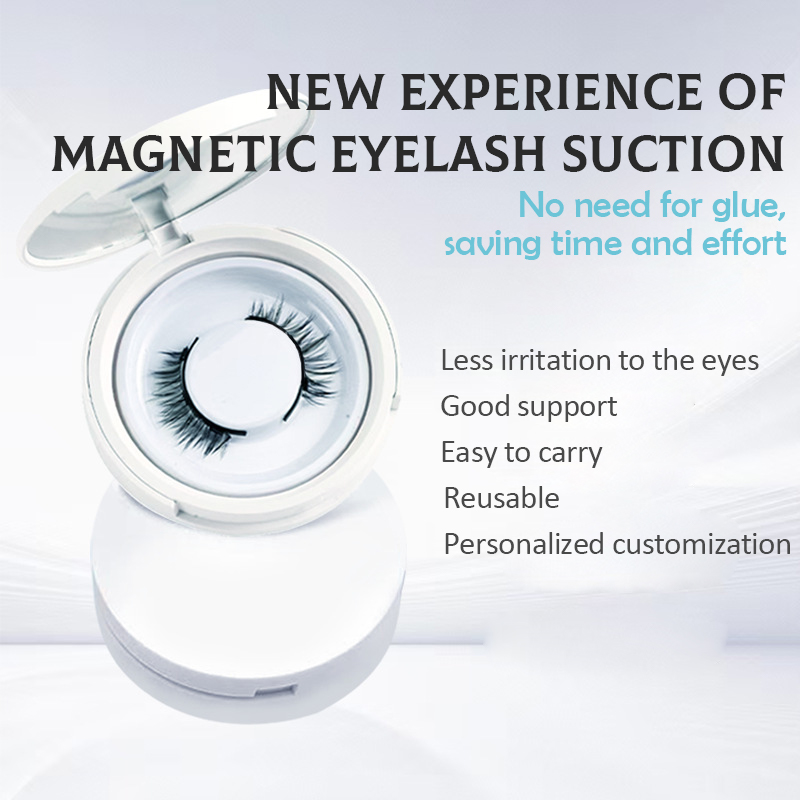 NEW EXPERIENCE OF MAGNETIC EYELASH SUCTION

No need for glue, saving time and effort

Less irritation to the eyes

Good support

Easy to carry

Reusable

Personalized customization